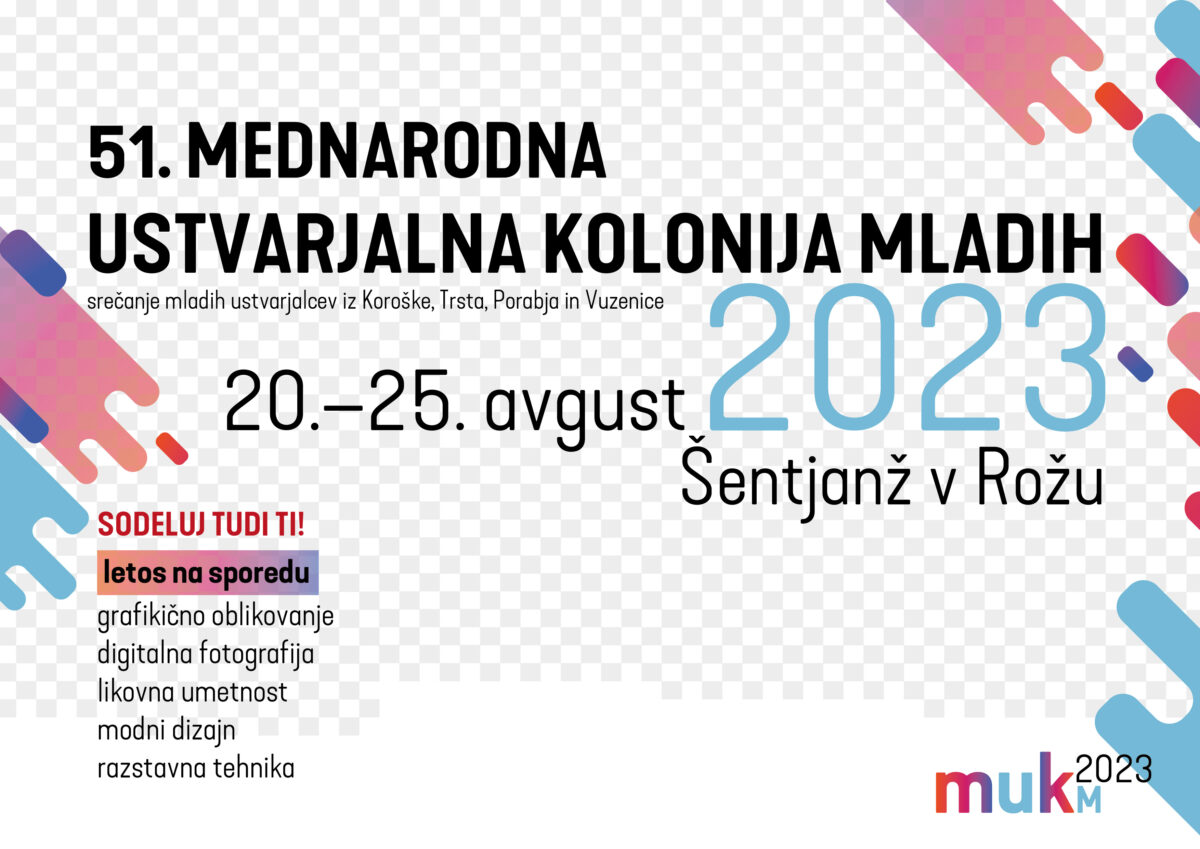 51. MEDNARODNA
USTVARJALNA KOLONIJA MLADIH

srečanje mladih ustvarjalcev iz Koroške, Trsta, Porabja in Vuzenice

2023

20.–25. avgust

Šentjanž v Rožu

SODELUJ TUDI TI!

letos na sporedu

grafikično oblikovanje
digitalna fotografija
likovna umetnost
modni dizajn
razstavna tehnika

mukM 2023